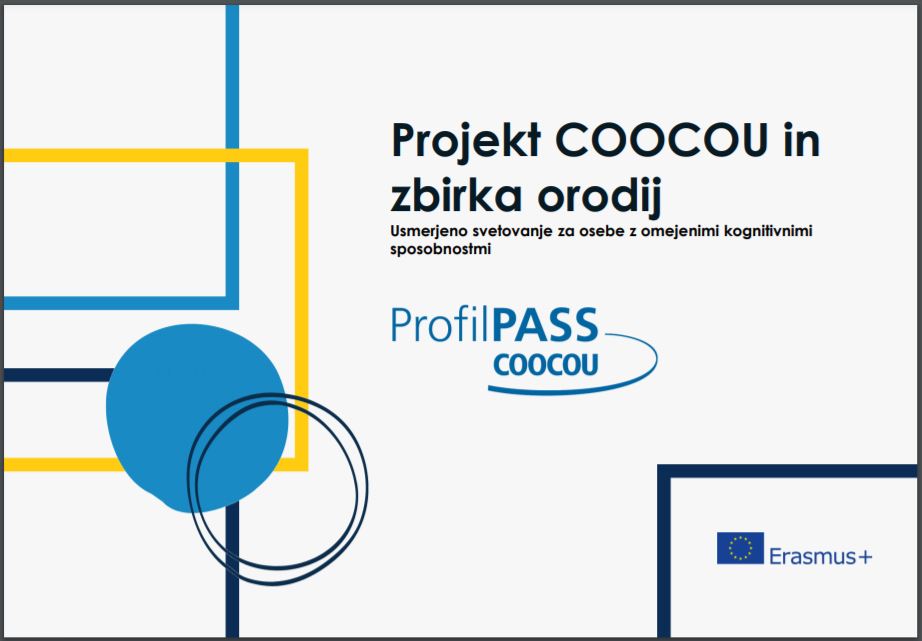 Projekt COOCOU in zbirka orodij

Usmerjeno svetovanje za osebe z omejenimi kognitivnimi sposobnostmi

ProfilPASS
COOCOU

Erasmus+